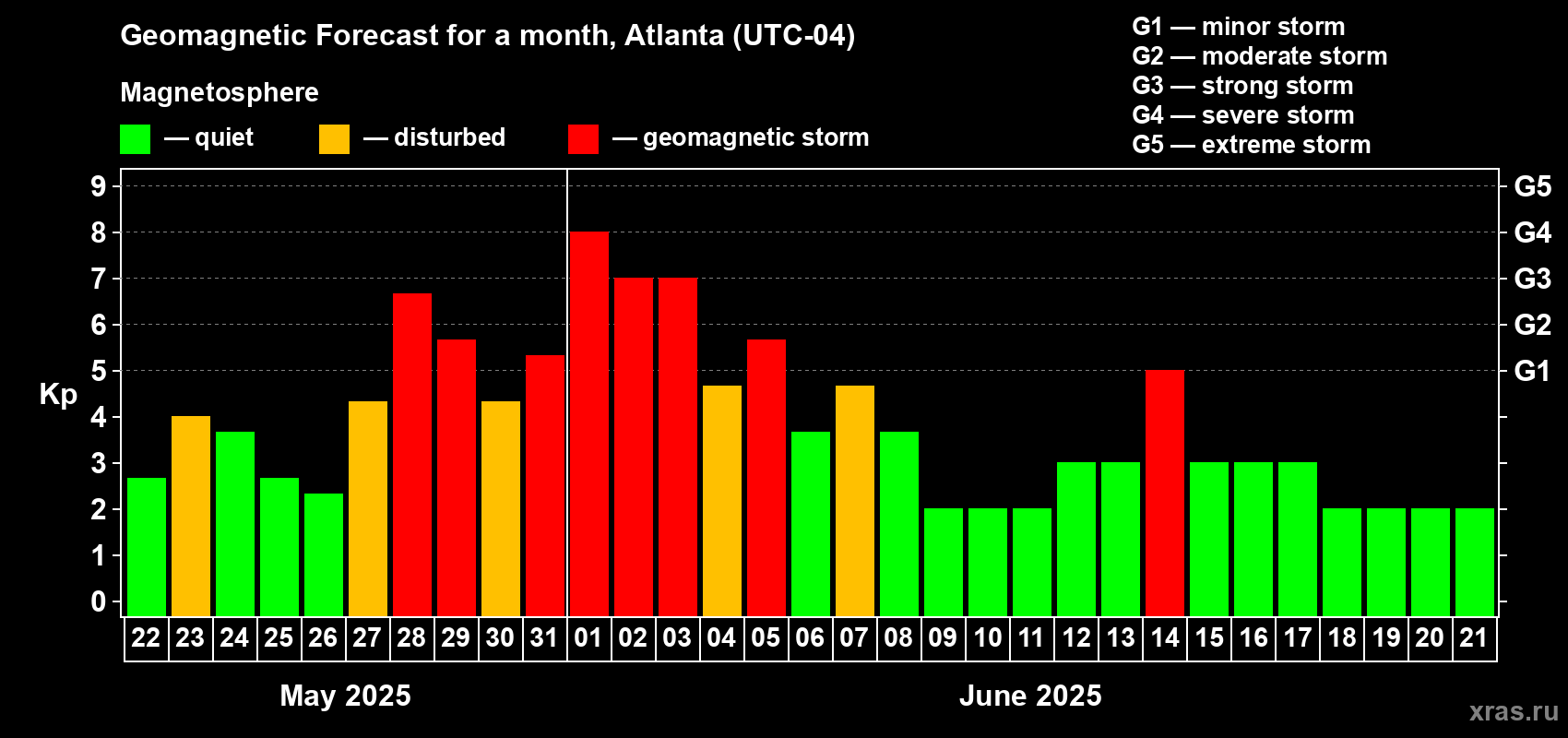 Geomagnetic Forecast for a month, Atlanta (UTC-04)

Magnetosphere

— quiet — disturbed — geomagnetic storm

G1 — minor storm
G2 — moderate storm
G3 — strong storm
G4 — severe storm
G5 — extreme storm

Kp

9
8
7
6
5
4
3
2
1
0

G5
G4
G3
G2
G1

22 23 24 25 26 27 28 29 30 31 01 02 03 04 05 06 07 08 09 10 11 12 13 14 15 16 17 18 19 20 21

May 2025

June 2025

xras.ru